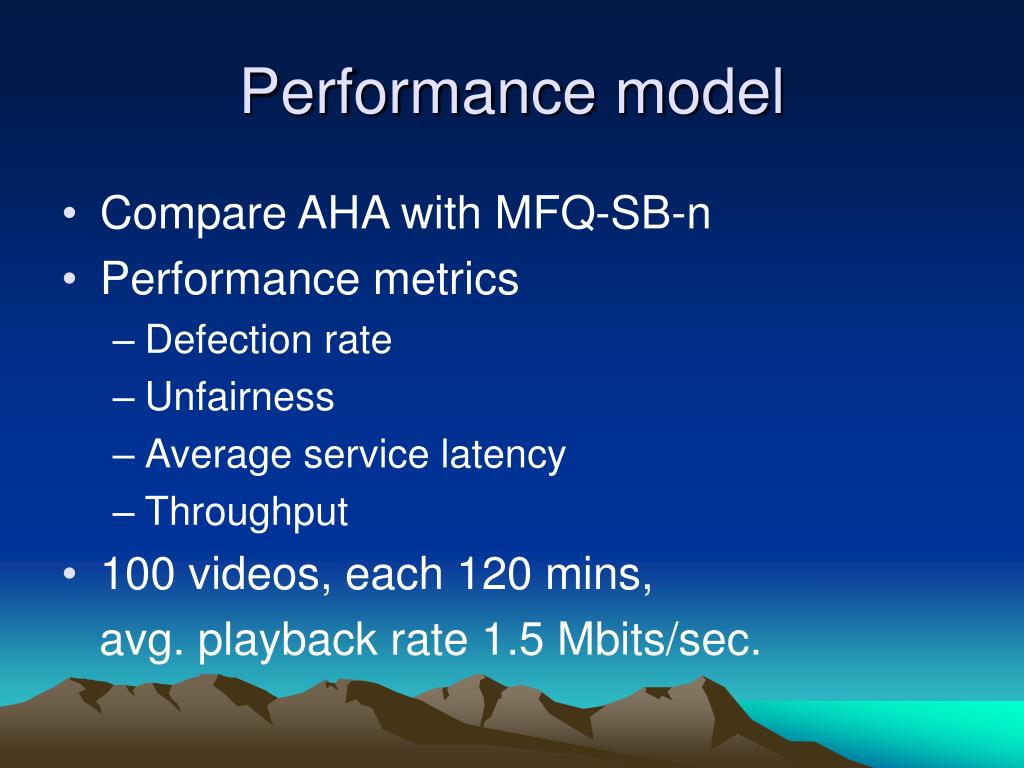 Performance model

• Compare AHA with MFQ-SB-n
• Performance metrics
– Defection rate
– Unfairness
– Average service latency
– Throughput
• 100 videos, each 120 mins, avg. playback rate 1.5 Mbits/sec.